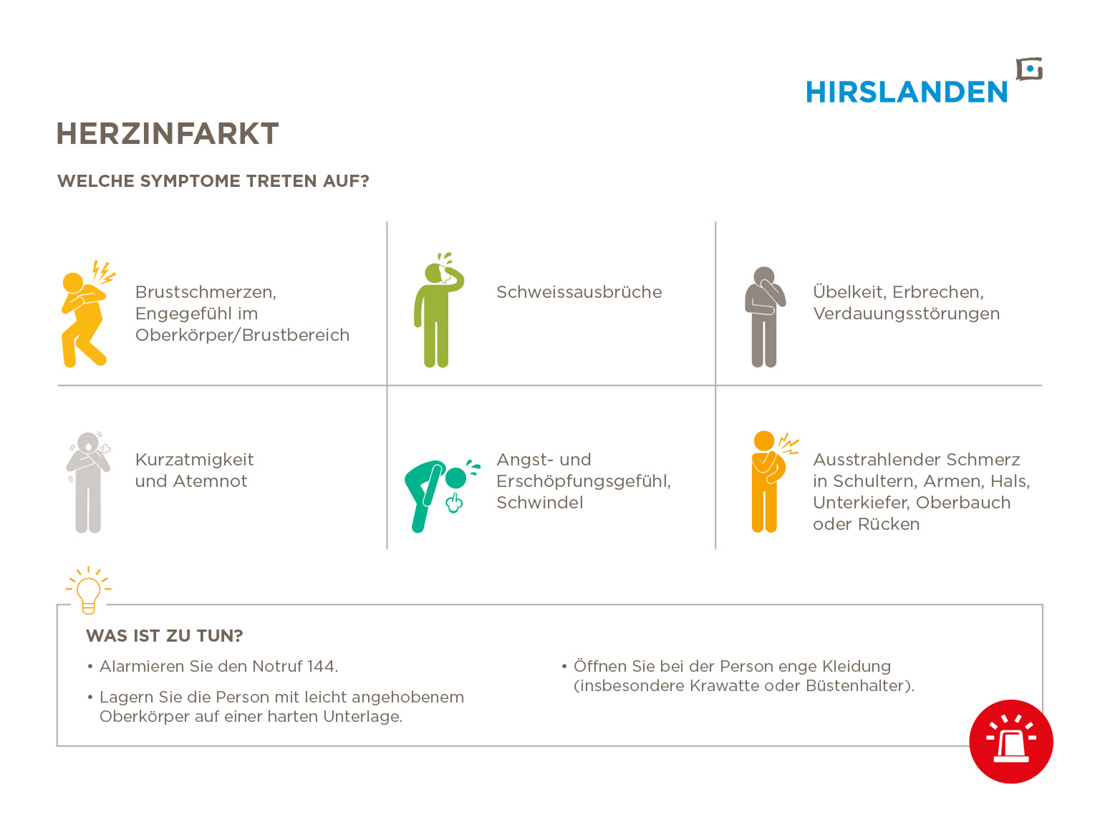 HIRSLANDEN

HERZINFARKT

WELCHE SYMPTOME TRETEN AUF?

Brustschmerzen, Engegefühl im Oberkörper/Brustbereich

Schweissausbrüche

Übelkeit, Erbrechen, Verdauungsstörungen

Kurzatmigkeit und Atemnot

Angst- und Erschöpfungsgefühl, Schwindel

Ausstrahlender Schmerz in Schultern, Armen, Hals, Unterkiefer, Oberbauch oder Rücken

WAS IST ZU TUN?

• Alarmieren Sie den Notruf 144.

• Lagern Sie die Person mit leicht angehobenem Oberkörper auf einer harten Unterlage.

• Öffnen Sie bei der Person enge Kleidung (insbesondere Krawatte oder Büstenhalter).